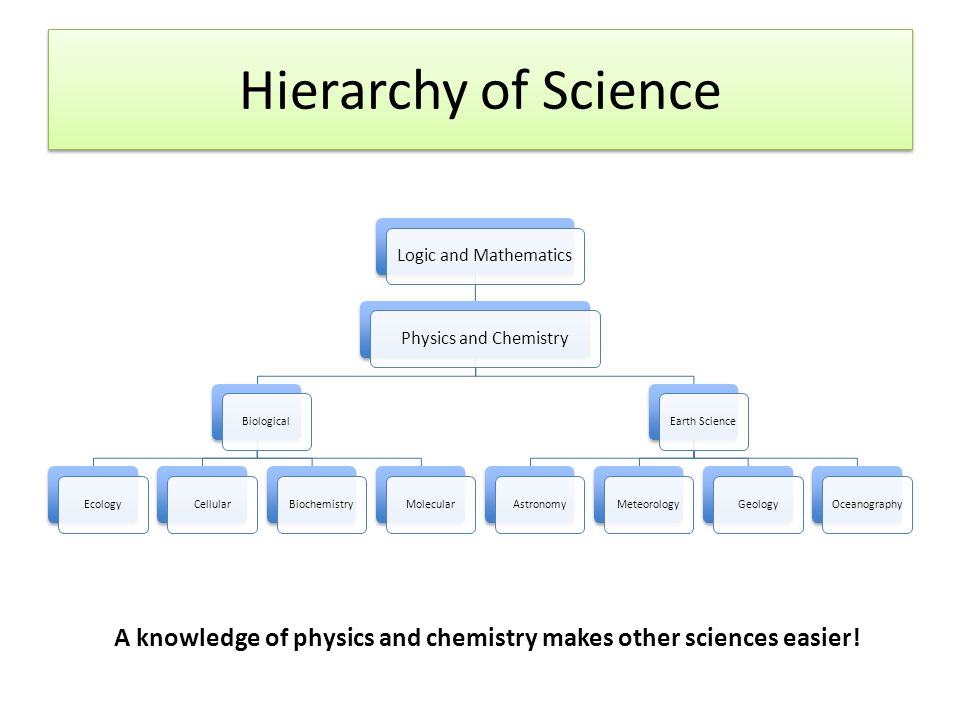 Hierarchy of Science

Logic and Mathematics

Physics and Chemistry

Biological

Earth Science

Ecology

Cellular

Biochemistry

Molecular

Astronomy

Meteorology

Geology

Oceanography

A knowledge of physics and chemistry makes other sciences easier!